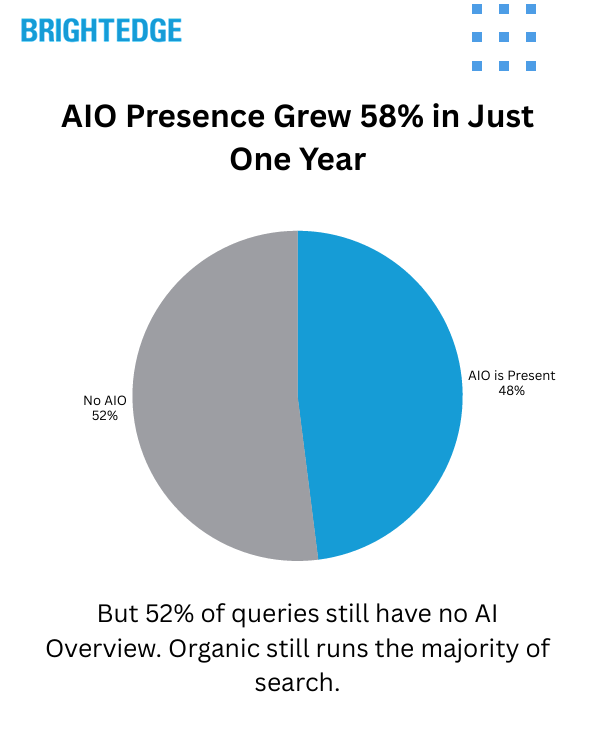 BRIGHTEDGE

AIO Presence Grew 58% in Just One Year

No AIO
52%

AIO is Present
48%

But 52% of queries still have no AI Overview. Organic still runs the majority of search.